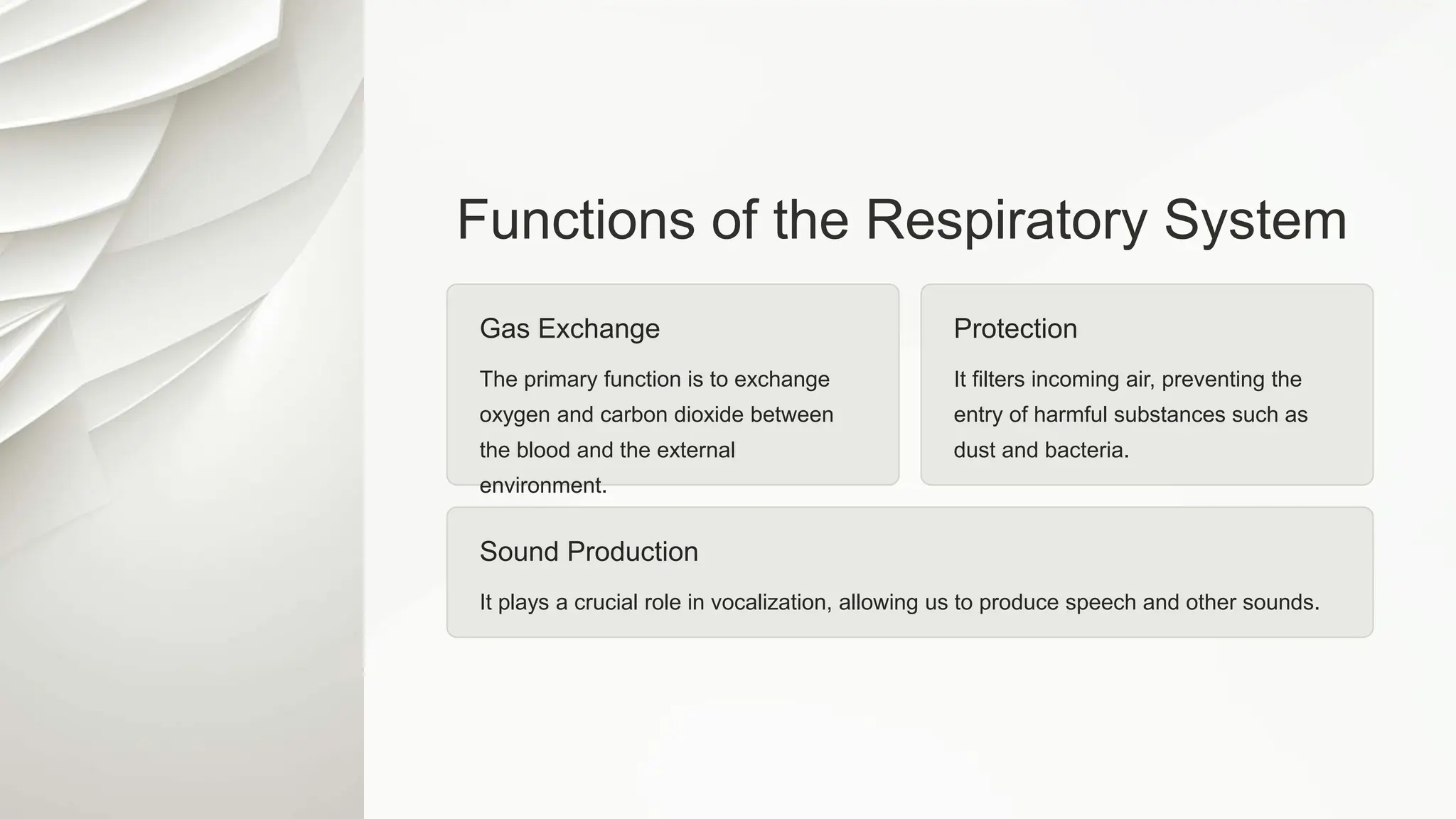 Functions of the Respiratory System

Gas Exchange

The primary function is to exchange oxygen and carbon dioxide between the blood and the external environment.

Protection

It filters incoming air, preventing the entry of harmful substances such as dust and bacteria.

Sound Production

It plays a crucial role in vocalization, allowing us to produce speech and other sounds.